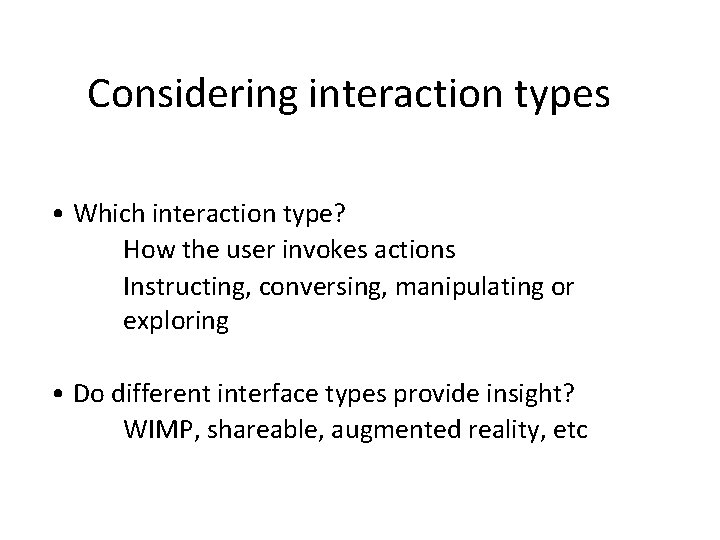 Considering interaction types

• Which interaction type?
How the user invokes actions
Instructing, conversing, manipulating or exploring

• Do different interface types provide insight?
WIMP, shareable, augmented reality, etc